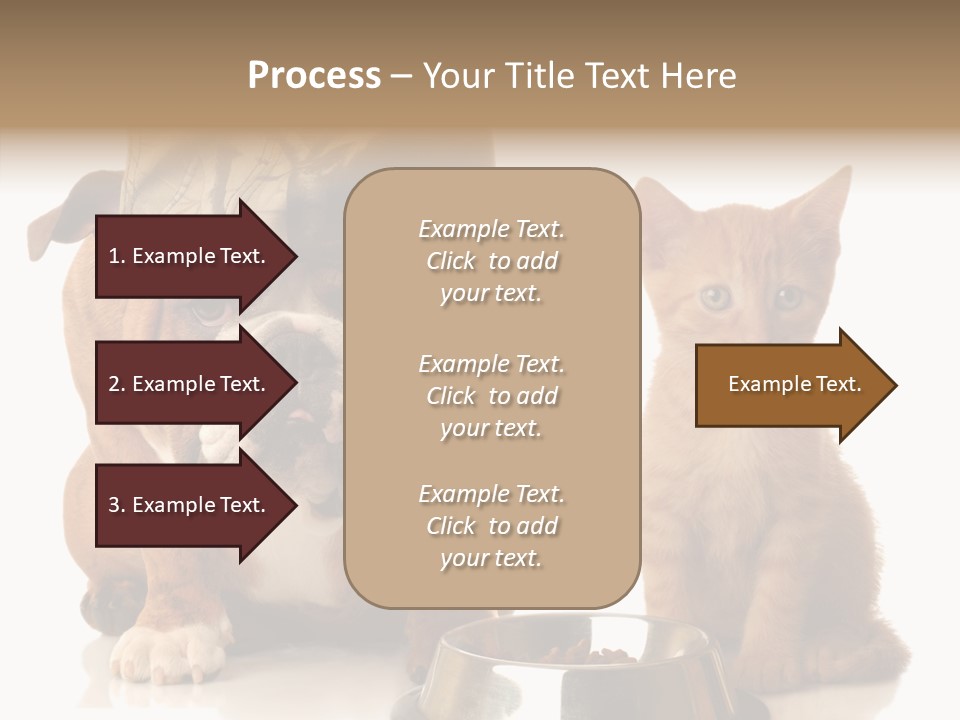 Process – Your Title Text Here

1. Example Text.

2. Example Text.

3. Example Text.

Example Text. Click to add your text.

Example Text. Click to add your text.

Example Text. Click to add your text.

Example Text.